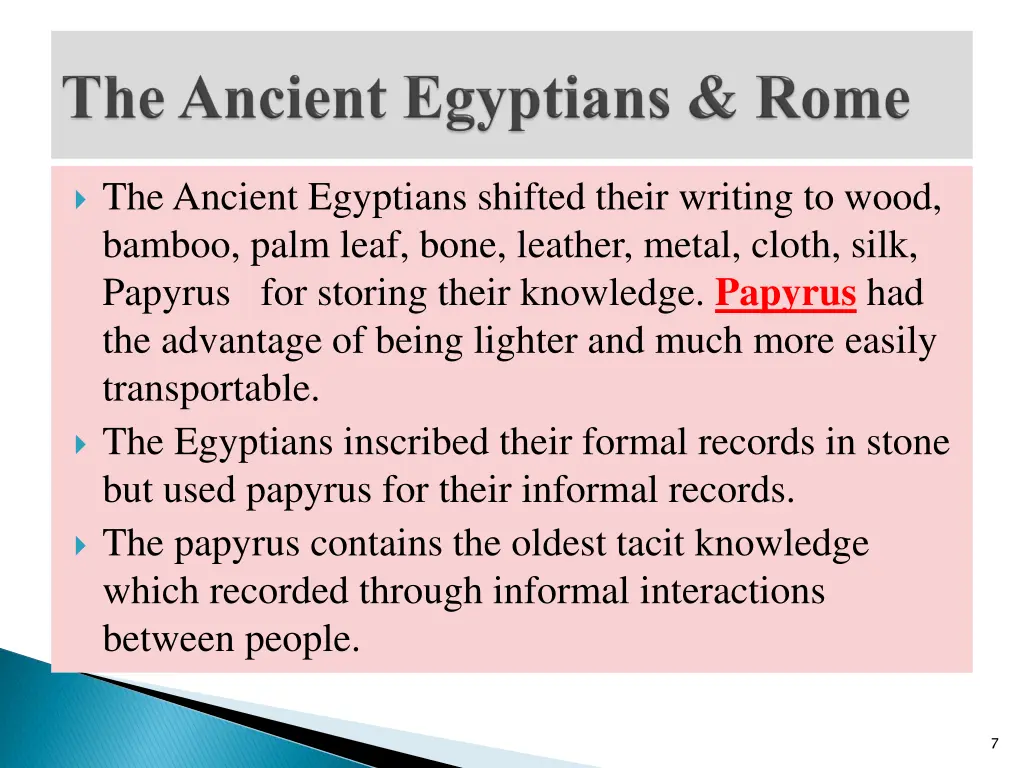 The Ancient Egyptians & Rome

The Ancient Egyptians shifted their writing to wood, bamboo, palm leaf, bone, leather, metal, cloth, silk, Papyrus for storing their knowledge. Papyrus had the advantage of being lighter and much more easily transportable.

The Egyptians inscribed their formal records in stone but used papyrus for their informal records.

The papyrus contains the oldest tacit knowledge which recorded through informal interactions between people.

7